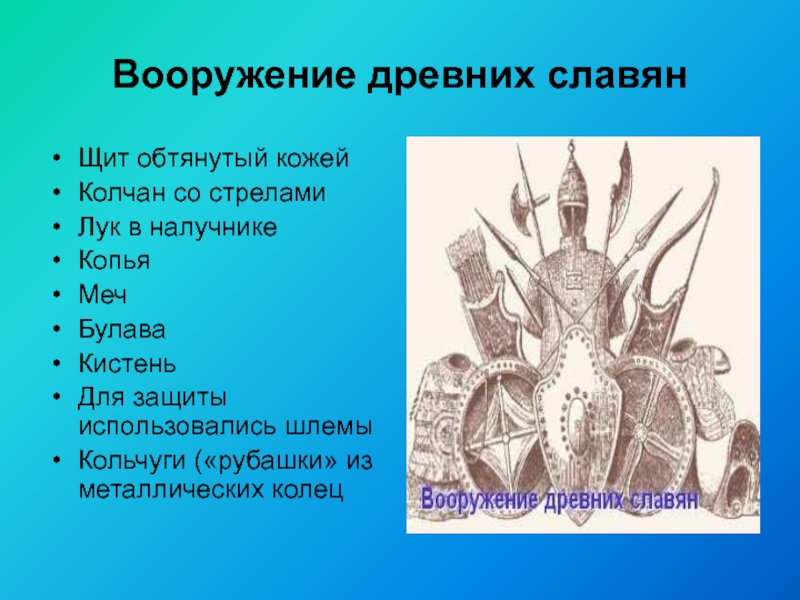 Вооружение древних славян

• Щит обтянутый кожей
• Колчан со стрелами
• Лук в налучнике
• Копья
• Меч
• Булава
• Кистень
• Для защиты использовались шлемы
• Кольчуги («рубашки» из металлических колец

Вооружение древних славян